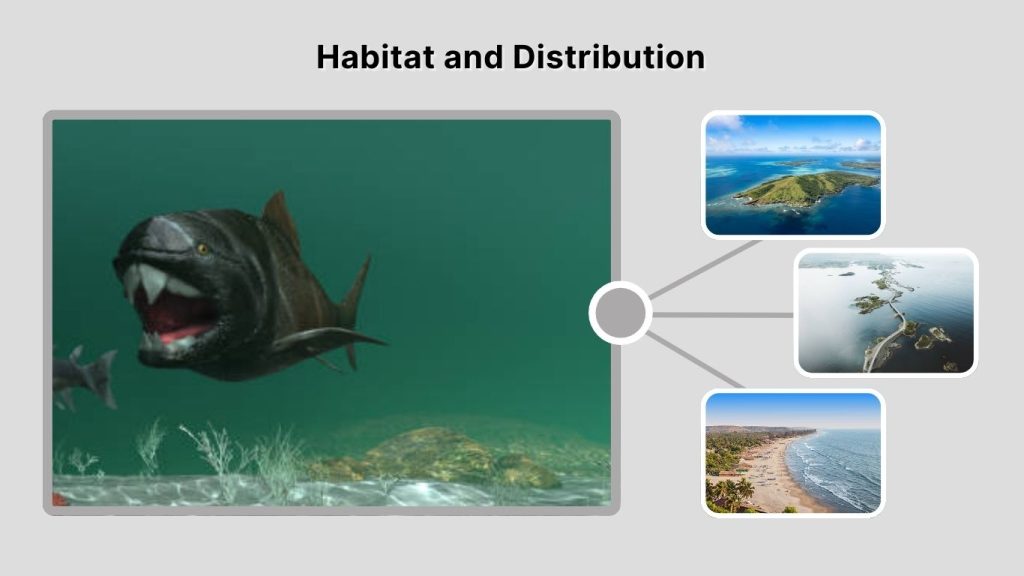 Habitat and Distribution